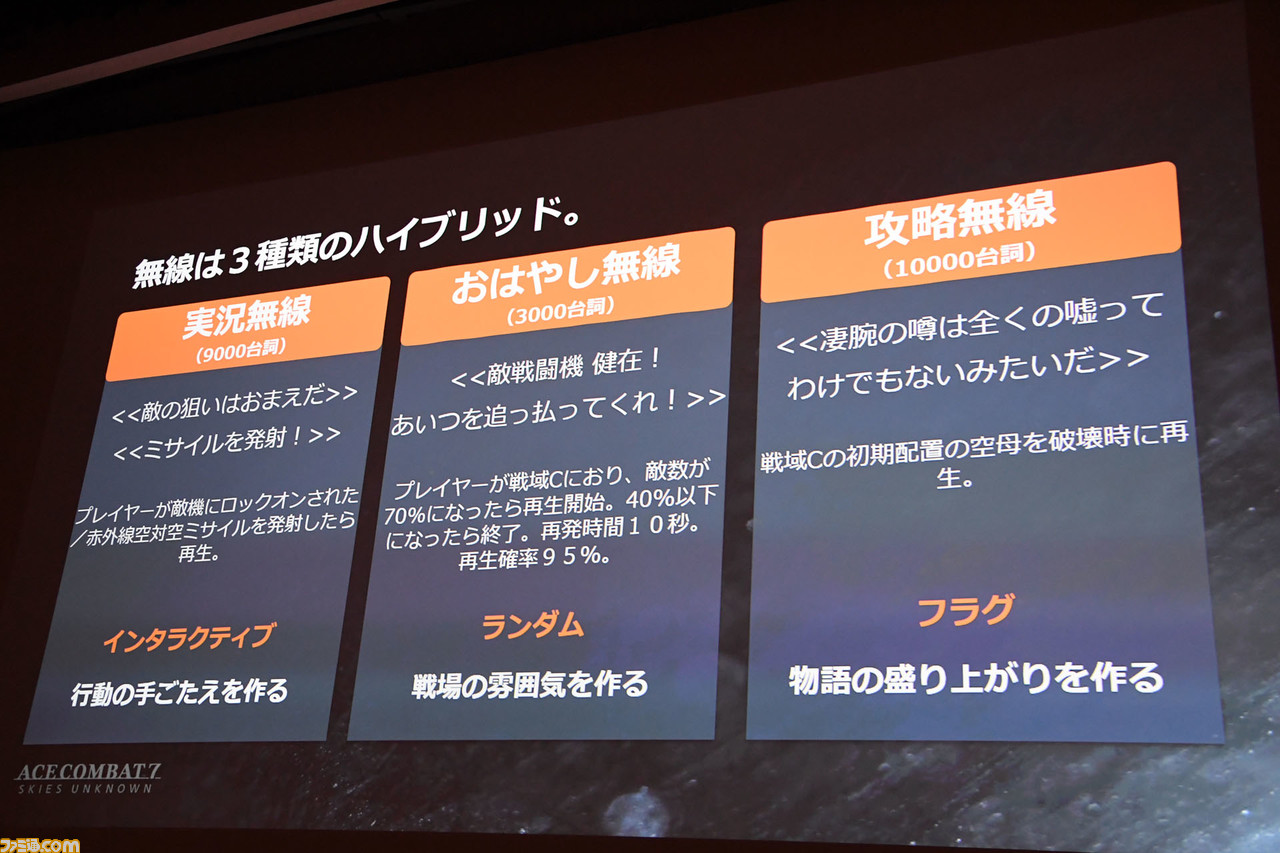 無線は３種類のハイブリッド。

実況無線
(9000台詞)

<<敵の狙いはおまえだ>>
<<ミサイルを発射！>>

プレイヤーが敵機にロックオンされた／赤外線空対空ミサイルを発射したら再生。

インタラクティブ

行動の手ごたえを作る

おはやし無線
(3000台詞)

<<敵戦闘機 健在！
あいつを追っ払ってくれ！>>

プレイヤーが戦域Cにおり、敵数が70%になったら再生開始。40%以下になったら終了。再発時間１０秒。再生確率９５%。

ランダム

戦場の雰囲気を作る

攻略無線
(10000台詞)

<<凄腕の噂は全くの嘘ってわけでもないみたいだ>>

戦域Cの初期配置の空母を破壊時に再生。

フラグ

物語の盛り上がりを作る

ACE COMBAT 7
SKIES UNKNOWN

ファミ通.com